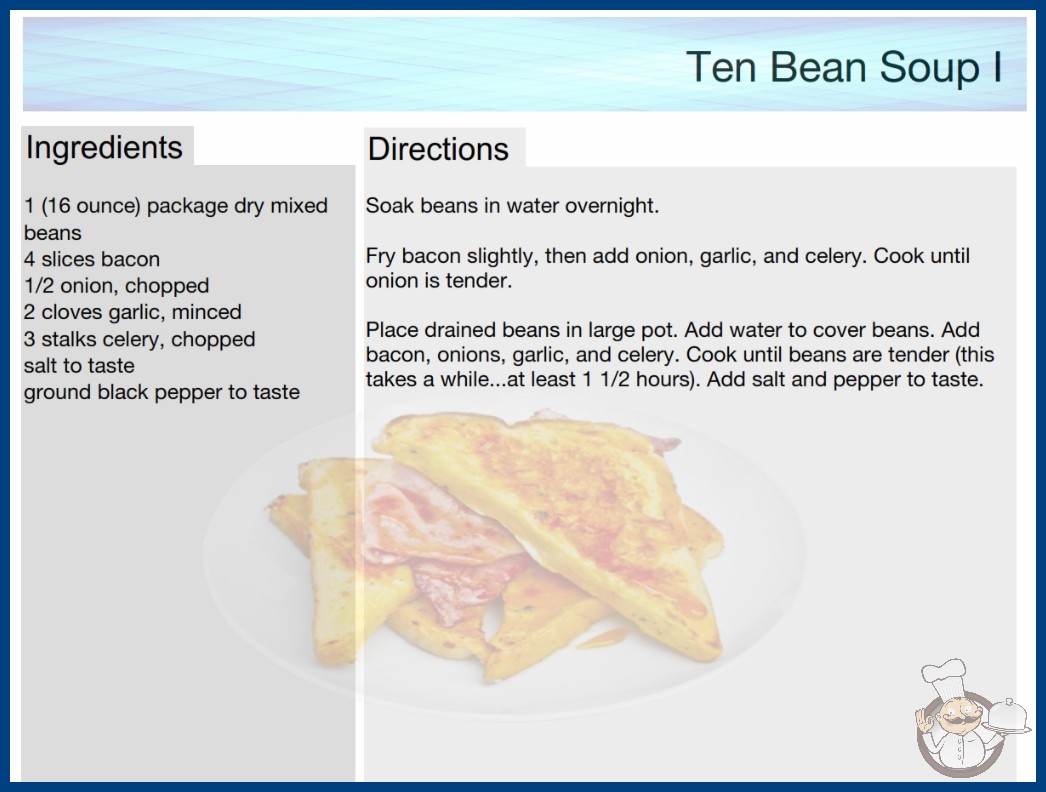 Ten Bean Soup I

Ingredients

1 (16 ounce) package dry mixed beans
4 slices bacon
1/2 onion, chopped
2 cloves garlic, minced
3 stalks celery, chopped
salt to taste
ground black pepper to taste

Directions

Soak beans in water overnight.

Fry bacon slightly, then add onion, garlic, and celery. Cook until onion is tender.

Place drained beans in large pot. Add water to cover beans. Add bacon, onions, garlic, and celery. Cook until beans are tender (this takes a while...at least 1 1/2 hours). Add salt and pepper to taste.